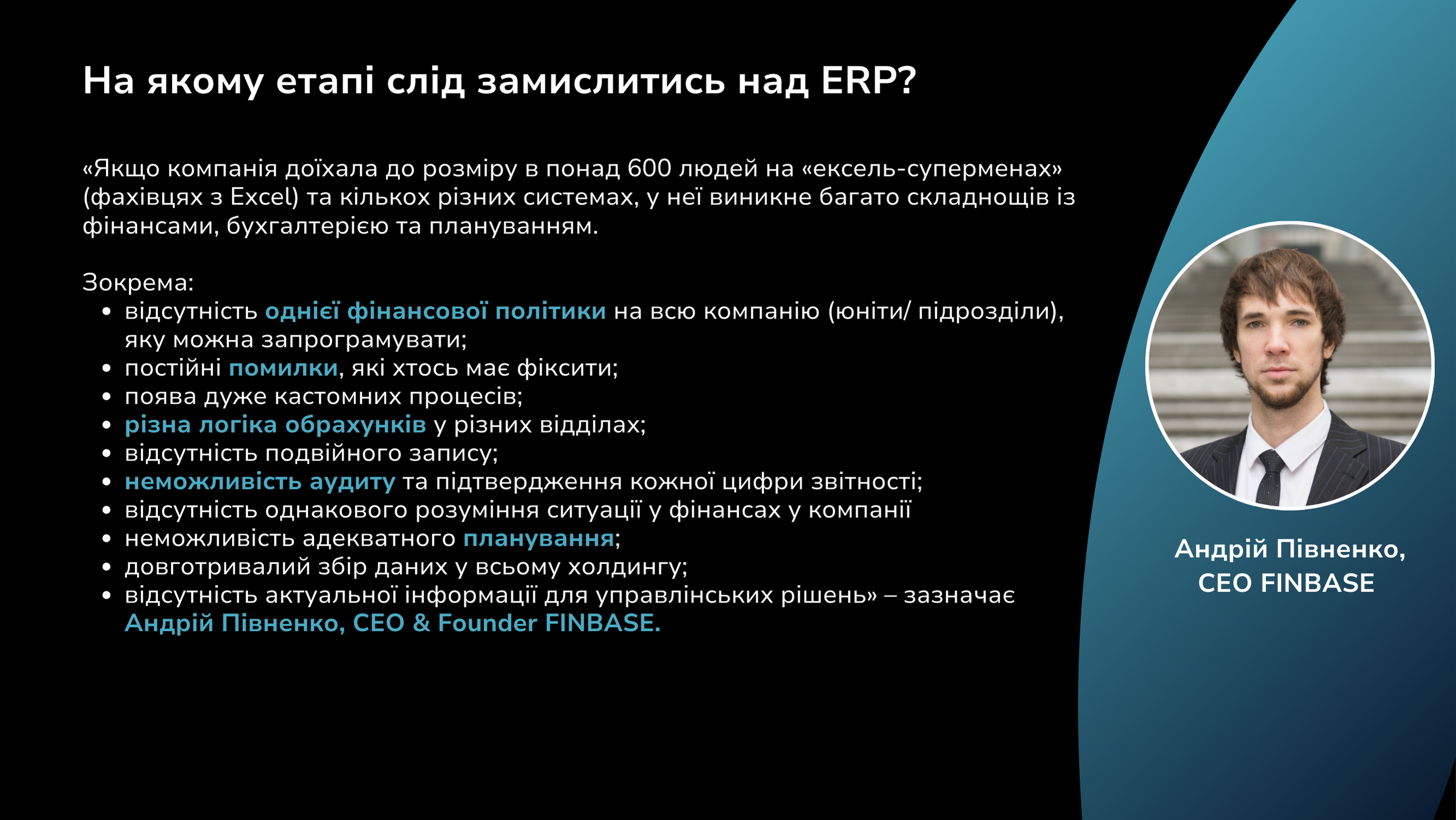 На якому етапі слід замислитись над ERP?

«Якщо компанія доїхала до розміру в понад 600 людей на «ексель-суперменах» (фахівцях з Excel) та кількох різних системах, у неї виникне багато складнощів із фінансами, бухгалтерією та плануванням.

Зокрема:
- відсутність однієї фінансової політики на всю компанію (юніти/ підрозділи), яку можна запрограмувати;
- постійні помилки, які хтось має фіксити;
- поява дуже кастомних процесів;
- різна логіка обрахунків у різних відділах;
- відсутність подвійного запису;
- неможливість аудиту та підтвердження кожної цифри звітності;
- відсутність однакового розуміння ситуації у фінансах у компанії
- неможливість адекватного планування;
- довготривалий збір даних у всьому холдингу;
- відсутність актуальної інформації для управлінських рішень» – зазначає Андрій Півненко, CEO & Founder FINBASE.

Андрій Півненко, CEO FINBASE